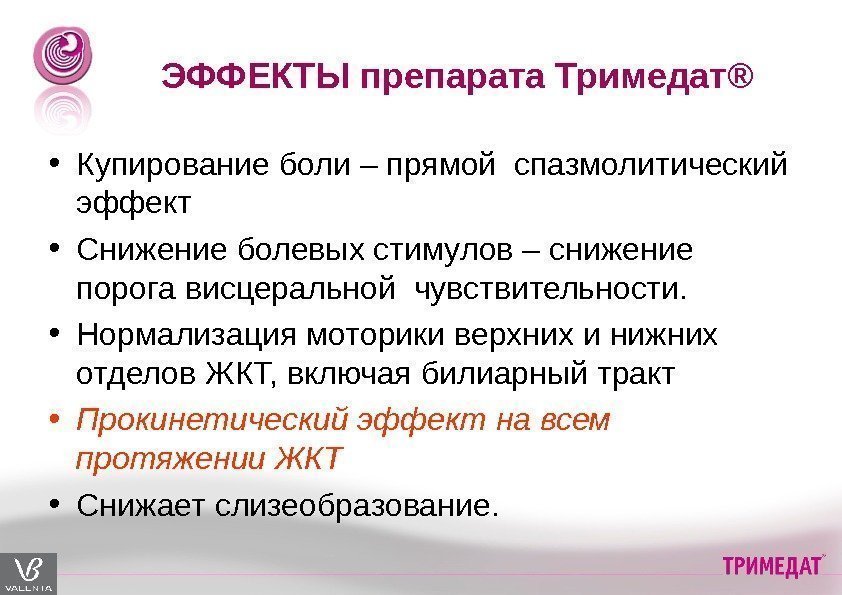 ЭФФЕКТЫ препарата Тримедат®

• Купирование боли – прямой спазмолитический эффект
• Снижение болевых стимулов – снижение порога висцеральной чувствительности.
• Нормализация моторики верхних и нижних отделов ЖКТ, включая билиарный тракт
• Прокинетический эффект на всем протяжении ЖКТ
• Снижает слизеобразование.

VALENTA

ТРИМЕДАТ